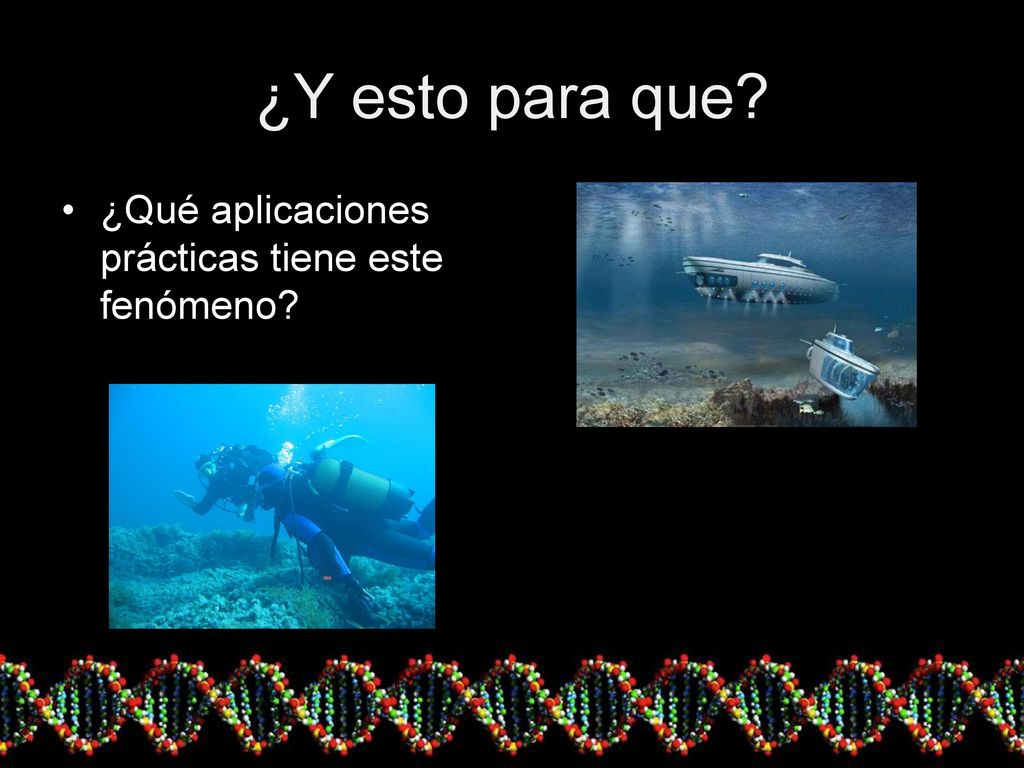 ¿Y esto para que?

• ¿Qué aplicaciones prácticas tiene este fenómeno?